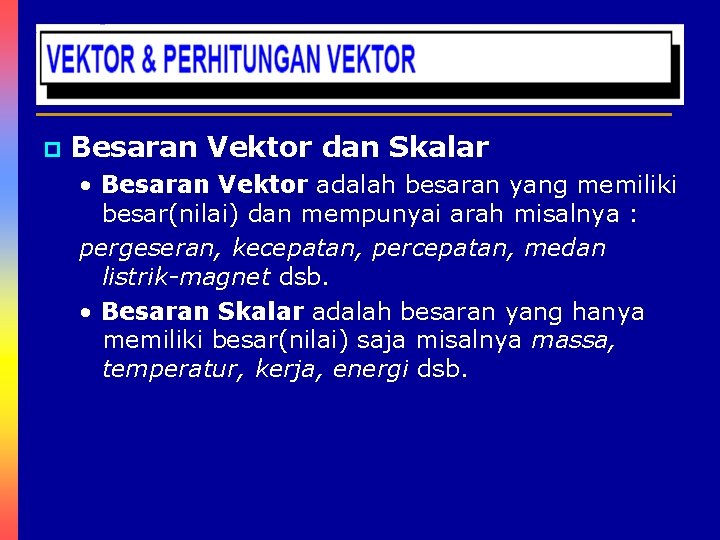 VEKTOR & PERHITUNGAN VEKTOR

Besaran Vektor dan Skalar

• Besaran Vektor adalah besaran yang memiliki besar(nilai) dan mempunyai arah misalnya :

pergeseran, kecepatan, percepatan, medan listrik-magnet dsb.

• Besaran Skalar adalah besaran yang hanya memiliki besar(nilai) saja misalnya massa, temperatur, kerja, energi dsb.